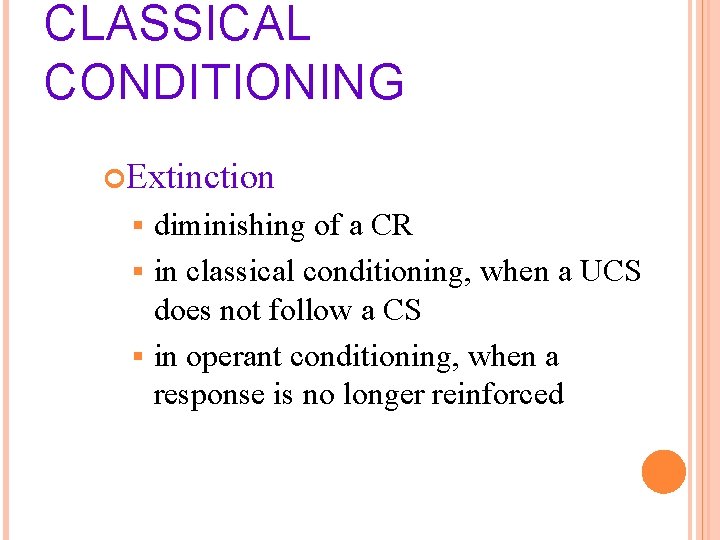 CLASSICAL CONDITIONING

Extinction

diminishing of a CR

in classical conditioning, when a UCS does not follow a CS

in operant conditioning, when a response is no longer reinforced